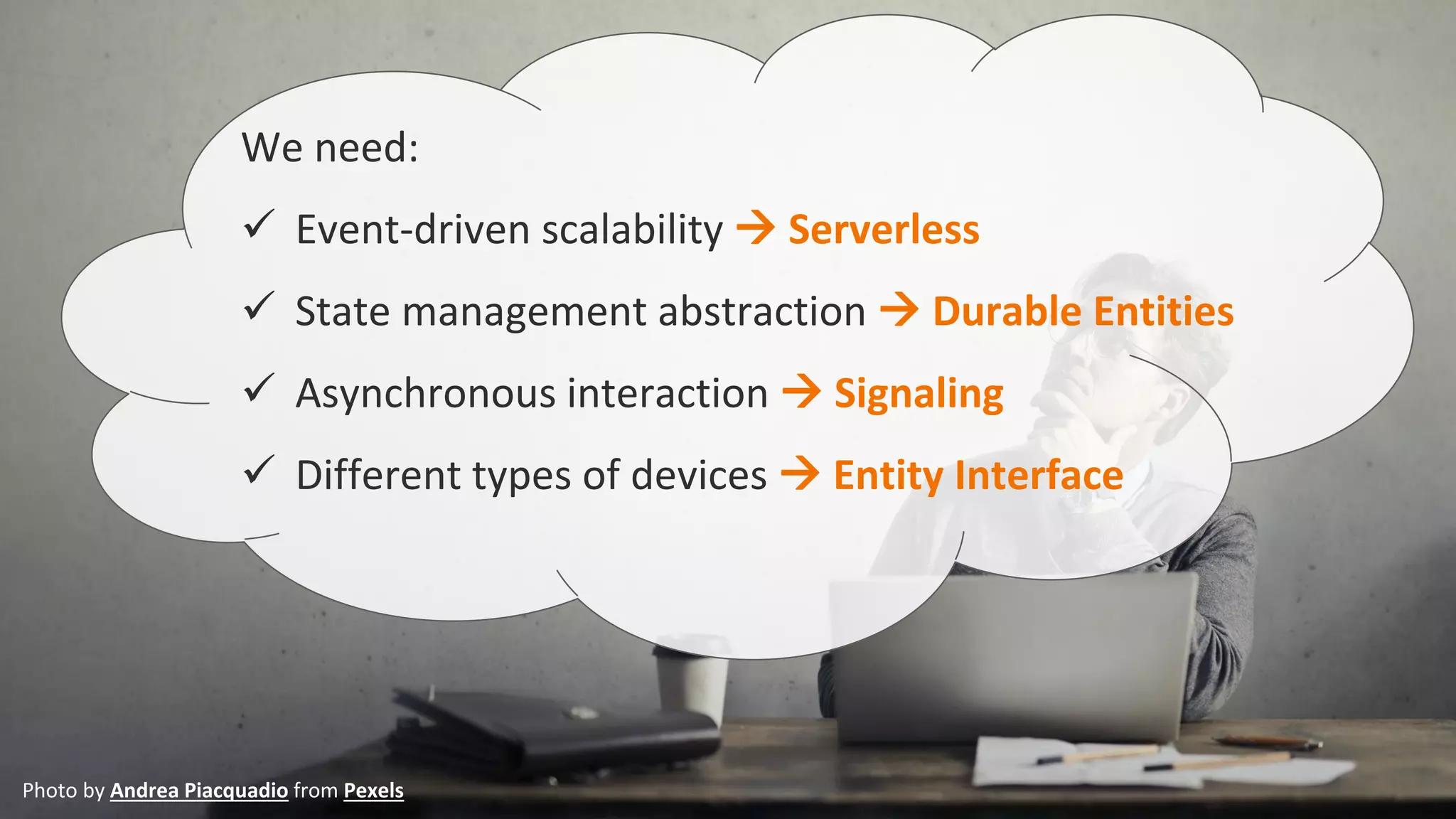 We need:

✓ Event-driven scalability → Serverless

✓ State management abstraction → Durable Entities

✓ Asynchronous interaction → Signaling

✓ Different types of devices → Entity Interface

Photo by Andrea Piacquadio from Pexels